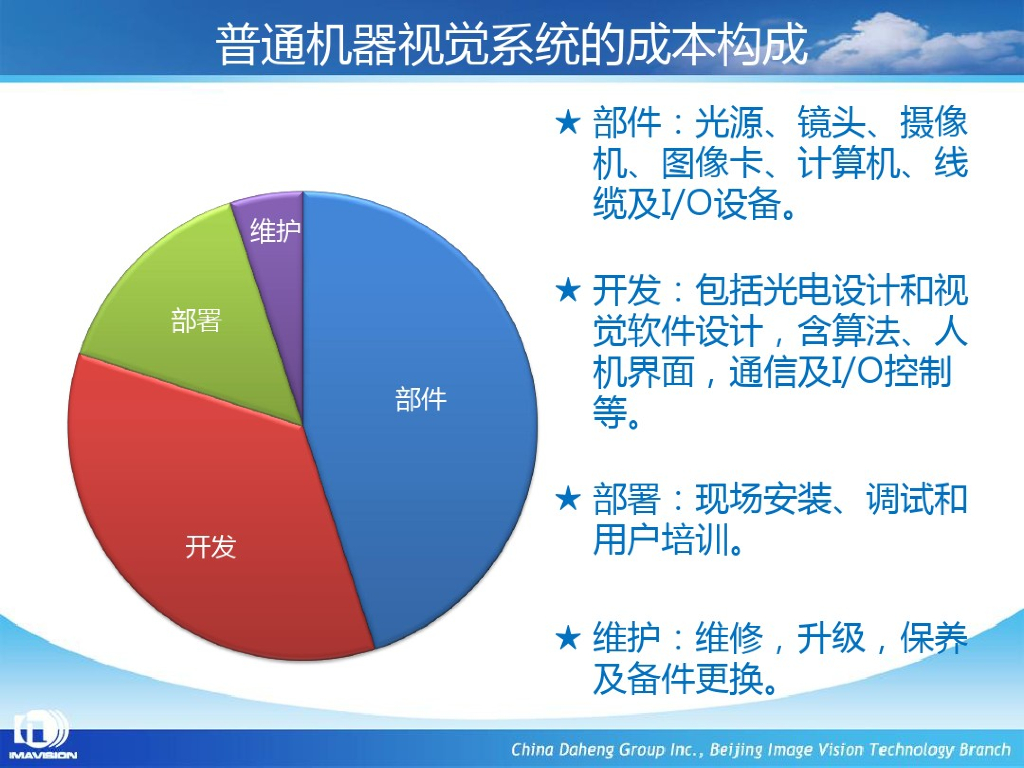 普通机器视觉系统的成本构成

维护
部署
部件
开发

★ 部件：光源、镜头、摄像机、图像卡、计算机、线缆及I/O设备。

★ 开发：包括光电设计和视觉软件设计，含算法、人机界面，通信及I/O控制等。

★ 部署：现场安装、调试和用户培训。

★ 维护：维修，升级，保养及备件更换。

IMAVISION

China Daheng Group Inc., Beijing Image Vision Technology Branch